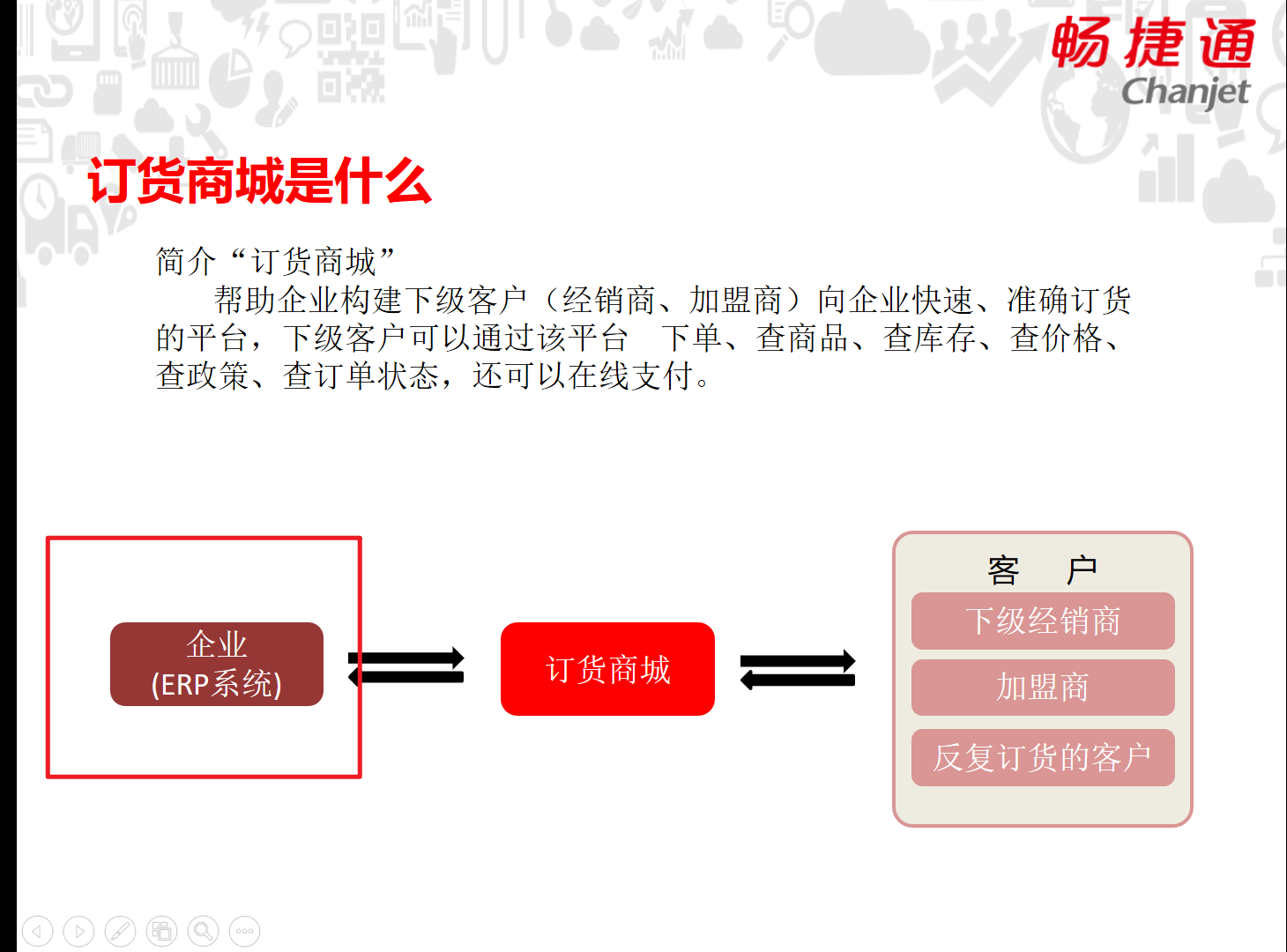 畅捷通
Chanjet

订货商城是什么

简介“订货商城”

帮助企业构建下级客户（经销商、加盟商）向企业快速、准确订货的平台，下级客户可以通过该平台　下单、查商品、查库存、查价格、查政策、查订单状态，还可以在线支付。

企业
(ERP系统)

订货商城

客　户

下级经销商

加盟商

反复订货的客户